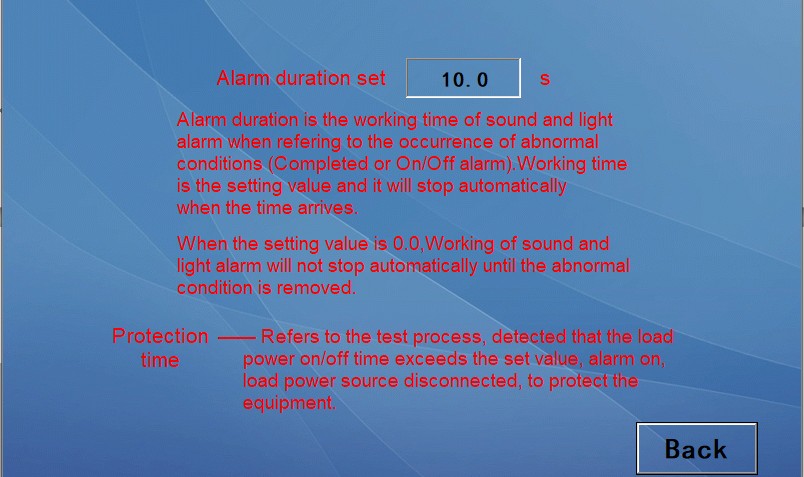 Alarm duration set 10. 0 s

Alarm duration is the working time of sound and light alarm when refering to the occurrence of abnormal conditions (Completed or On/Off alarm).Working time is the setting value and it will stop automatically when the time arrives.

When the setting value is 0.0,Working of sound and light alarm will not stop automatically until the abnormal condition is removed.

Protection time —— Refers to the test process, detected that the load power on/off time exceeds the set value, alarm on, load power source disconnected, to protect the equipment.

Back